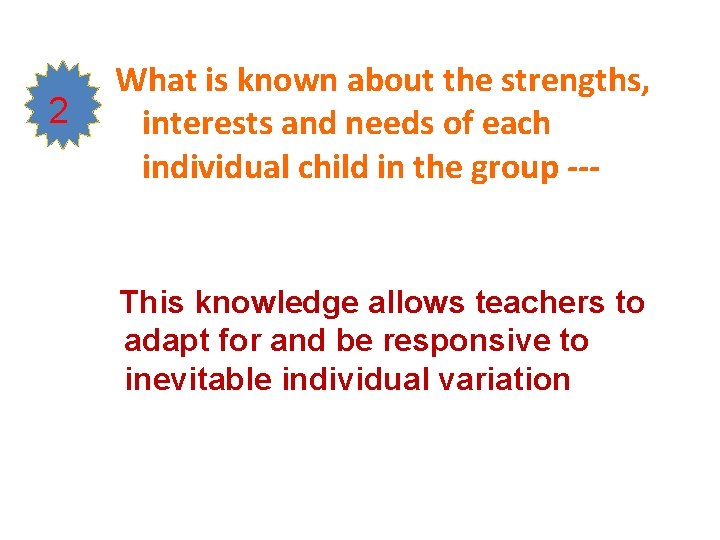 2

What is known about the strengths, interests and needs of each individual child in the group ---

This knowledge allows teachers to adapt for and be responsive to inevitable individual variation